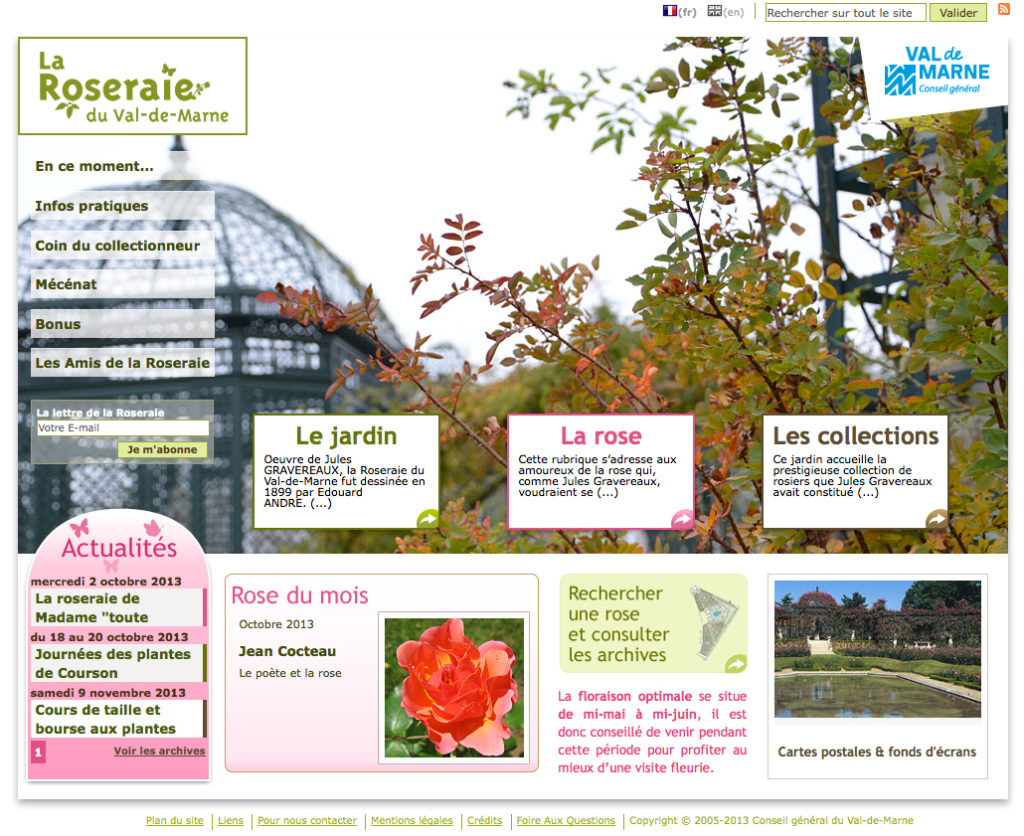 (fr) (en) Rechercher sur tout le site Valider

La Roseraie du Val-de-Marne

VAL de MARNE Conseil général

En ce moment...

Infos pratiques

Coin du collectionneur

Mécénat

Bonus

Les Amis de la Roseraie

La lettre de la Roseraie

Votre E-mail

Je m'abonne

Le jardin

Oeuvre de Jules GRAVEREAUX, la Roseraie du Val-de-Marne fut dessinée en 1899 par Edouard ANDRE. (...)

La rose

Cette rubrique s'adresse aux amoureux de la rose qui, comme Jules Gravereaux, voudraient se (...)

Les collections

Ce jardin accueille la prestigieuse collection de rosiers que Jules Gravereaux avait constitué (...)

Actualités

mercredi 2 octobre 2013

La roseraie de Madame "toute

du 18 au 20 octobre 2013

Journées des plantes de Courson

samedi 9 novembre 2013

Cours de taille et bourse aux plantes

1

Voir les archives

Rose du mois

Octobre 2013

Jean Cocteau

Le poète et la rose

Rechercher une rose et consulter les archives

La floraison optimale se situe de mi-mai à mi-juin, il est donc conseillé de venir pendant cette période pour profiter au mieux d'une visite fleurie.

Cartes postales & fonds d'écrans

Plan du site | Liens | Pour nous contacter | Mentions légales | Crédits | Foire Aux Questions | Copyright © 2005-2013 Conseil général du Val-de-Marne